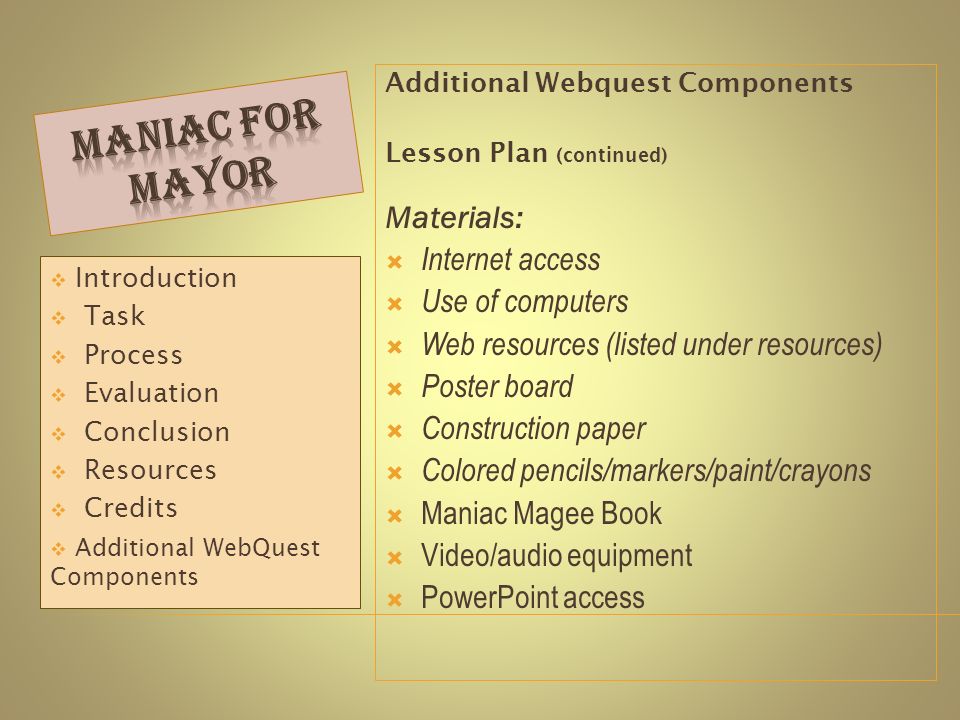 MANIAC FOR MAYOR

Introduction
Task
Process
Evaluation
Conclusion
Resources
Credits
Additional WebQuest Components

Additional Webquest Components

Lesson Plan (continued)

Materials:
Internet access
Use of computers
Web resources (listed under resources)
Poster board
Construction paper
Colored pencils/markers/paint/crayons
Maniac Magee Book
Video/audio equipment
PowerPoint access